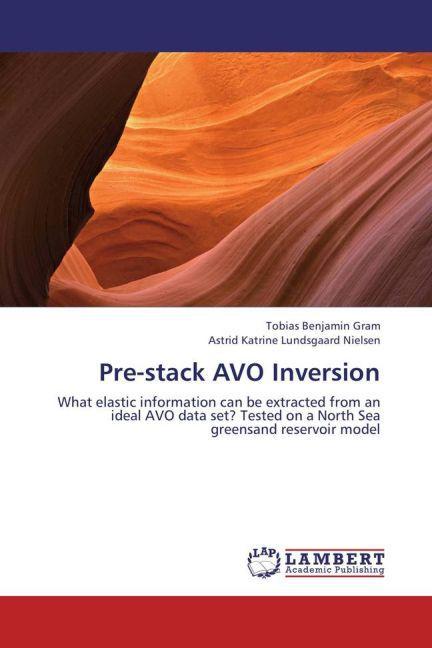 Tobias Benjamin Gram
Astrid Katrine Lundsgaard Nielsen

Pre-stack AVO Inversion

What elastic information can be extracted from an ideal AVO data set? Tested on a North Sea greensand reservoir model

LAP
LAMBERT
Academic Publishing